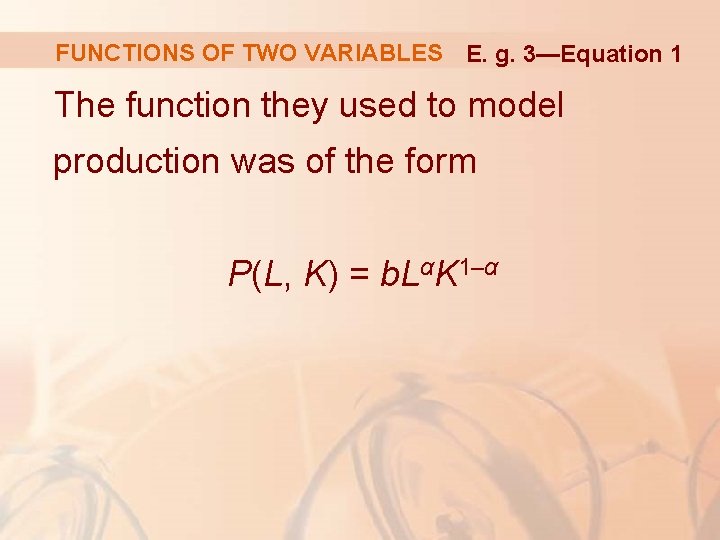 FUNCTIONS OF TWO VARIABLES E. g. 3—Equation 1

The function they used to model production was of the form

$P(L, K) = bL^{\alpha}K^{1-\alpha}$